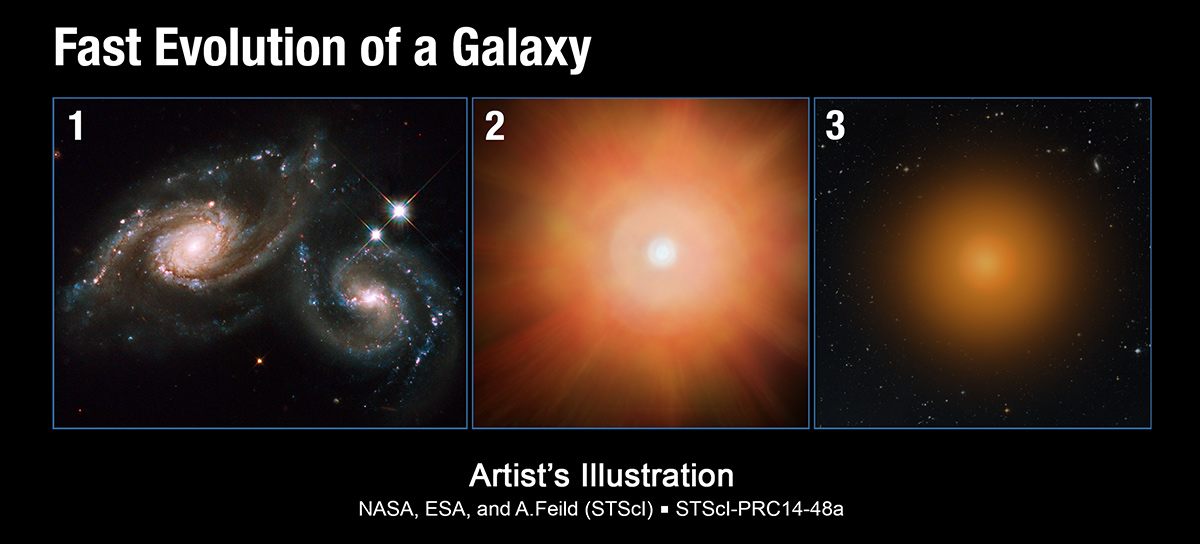 Fast Evolution of a Galaxy

1

2

3

Artist's Illustration

NASA, ESA, and A.Feild (STScI) ▪ STScI-PRC14-48a